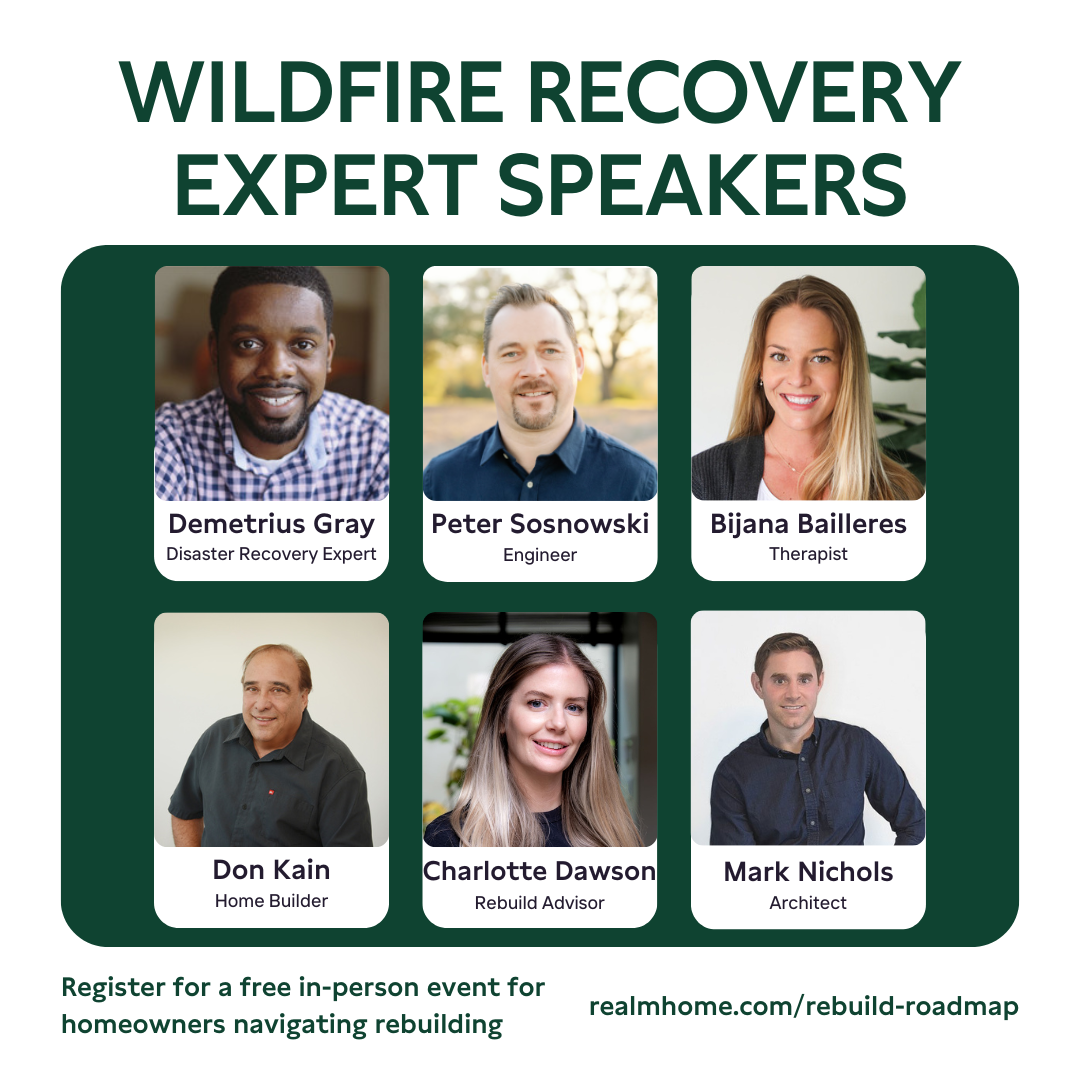 WILDFIRE RECOVERY EXPERT SPEAKERS

Demetrius Gray
Disaster Recovery Expert

Peter Sosnowski
Engineer

Bijana Bailleres
Therapist

Don Kain
Home Builder

Charlotte Dawson
Rebuild Advisor

Mark Nichols
Architect

Register for a free in-person event for homeowners navigating rebuilding

realmhome.com/rebuild-roadmap